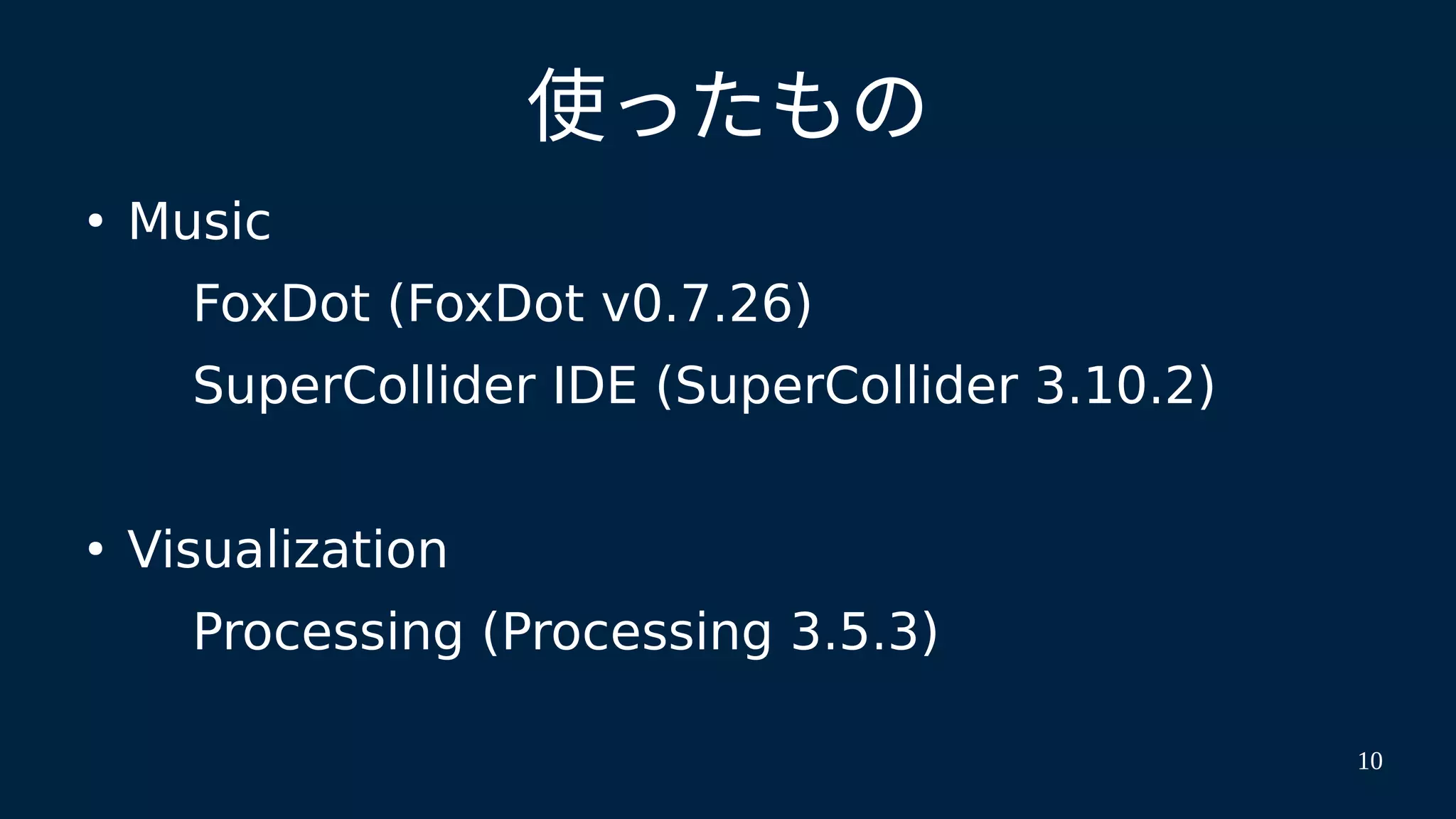 使ったもの

• Music

FoxDot (FoxDot v0.7.26)

SuperCollider IDE (SuperCollider 3.10.2)

• Visualization

Processing (Processing 3.5.3)

10